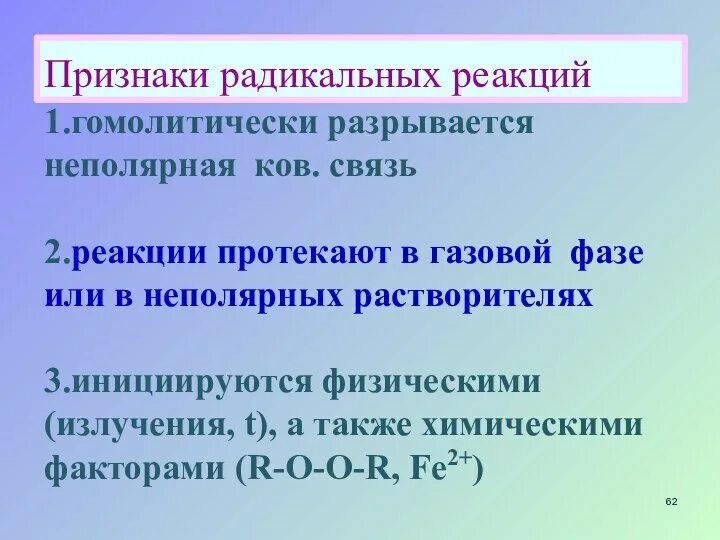 Признаки радикальных реакций

1.гомолитически разрывается неполярная ков. связь

2.реакции протекают в газовой фазе или в неполярных растворителях

3.инициируются физическими (излучения, t), а также химическими факторами (R-O-O-R, $Fe^{2+}$)

62